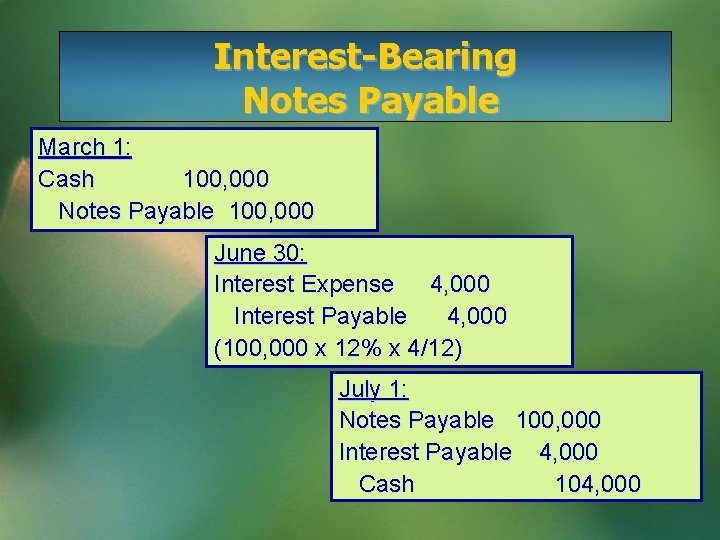 Interest-Bearing Notes Payable

March 1:
Cash 100,000
Notes Payable 100,000

June 30:
Interest Expense 4,000
Interest Payable 4,000
(100,000 x 12% x 4/12)

July 1:
Notes Payable 100,000
Interest Payable 4,000
Cash 104,000